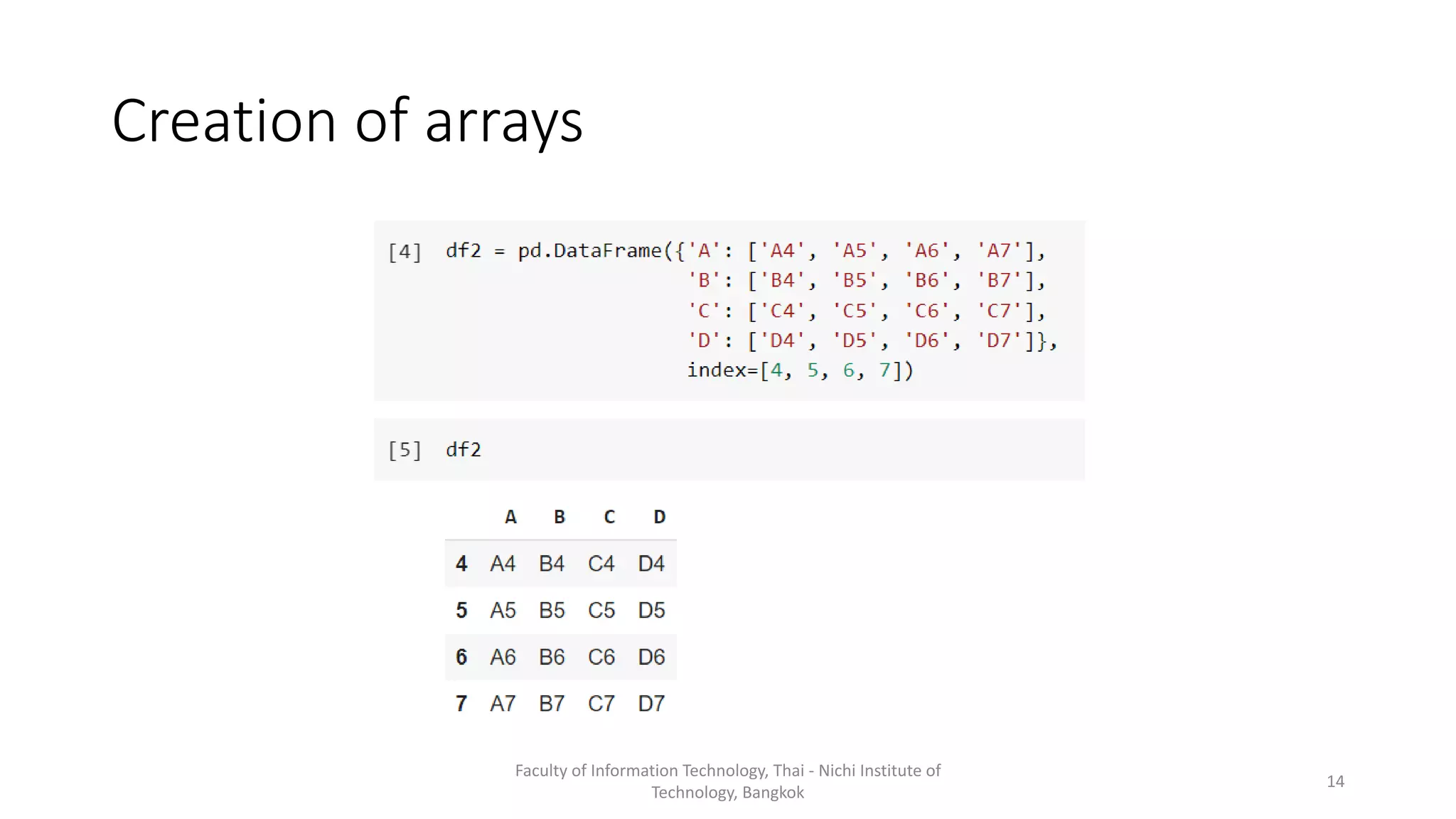 Creation of arrays

[4] df2 = pd.DataFrame({'A': ['A4', 'A5', 'A6', 'A7'],
'B': ['B4', 'B5', 'B6', 'B7'],
'C': ['C4', 'C5', 'C6', 'C7'],
'D': ['D4', 'D5', 'D6', 'D7']},
index=[4, 5, 6, 7])

[5] df2

| | A | B | C | D |
|---|---|---|---|---|
| 4 | A4 | B4 | C4 | D4 |
| 5 | A5 | B5 | C5 | D5 |
| 6 | A6 | B6 | C6 | D6 |
| 7 | A7 | B7 | C7 | D7 |

Faculty of Information Technology, Thai - Nichi Institute of Technology, Bangkok

14